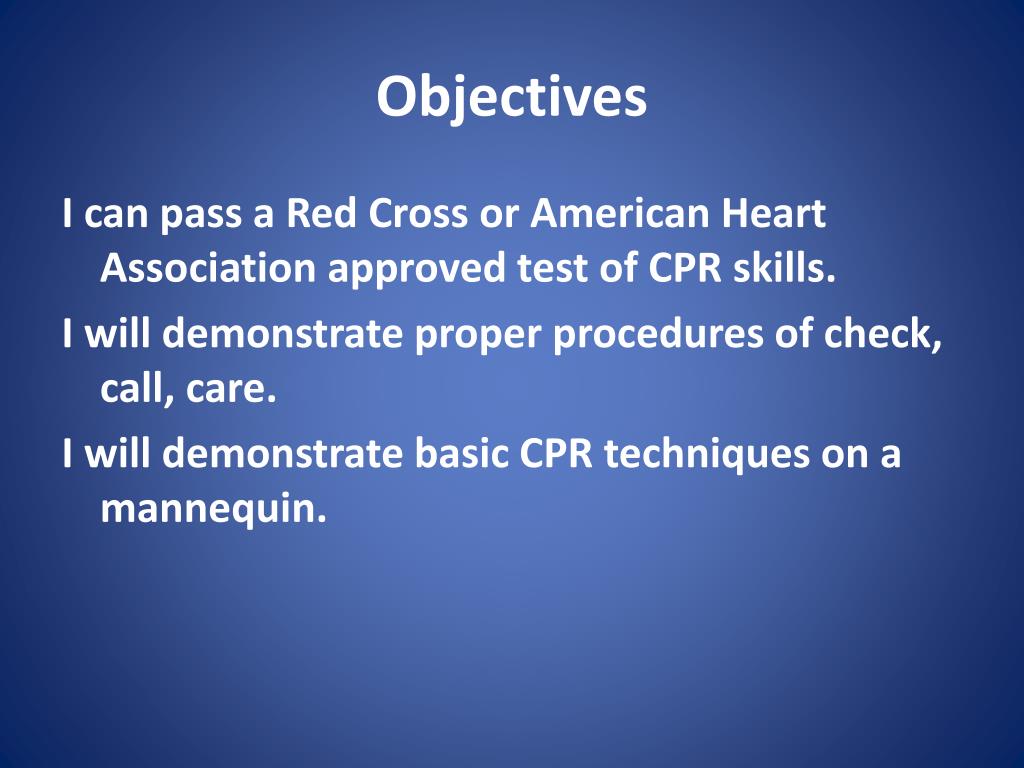 Objectives

I can pass a Red Cross or American Heart Association approved test of CPR skills.

I will demonstrate proper procedures of check, call, care.

I will demonstrate basic CPR techniques on a mannequin.